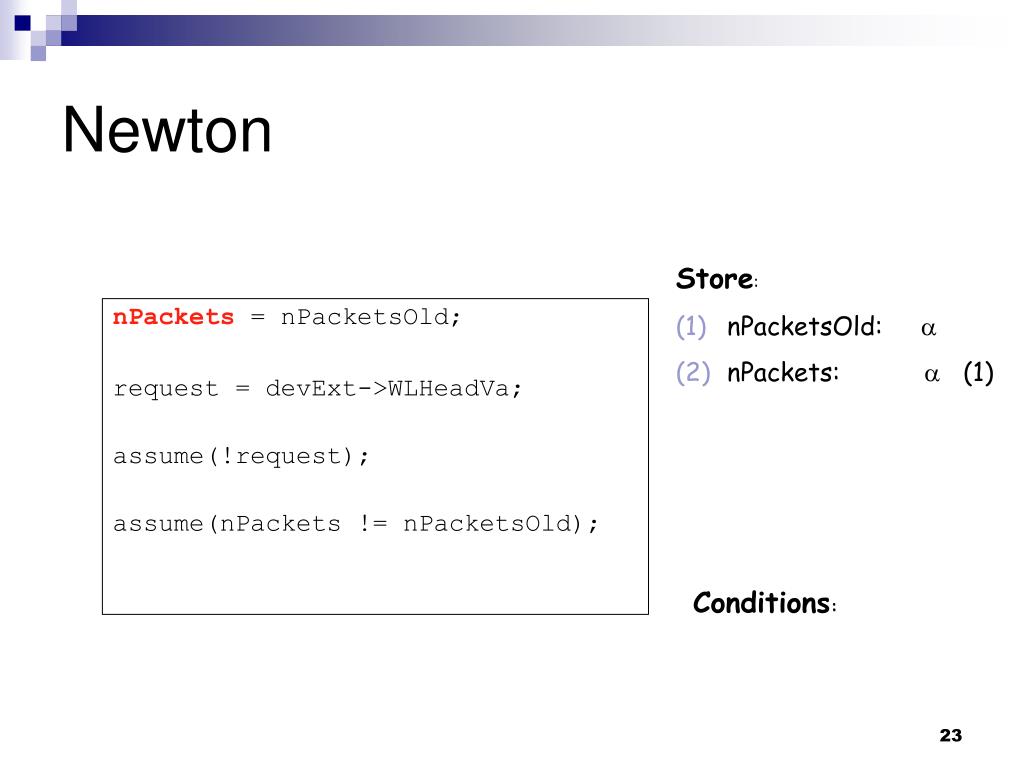 Newton

nPackets = nPacketsOld;

request = devExt->WLHeadVa;

assume(!request);

assume(nPackets != nPacketsOld);

Store:

(1) nPacketsOld: $\alpha$

(2) nPackets: $\alpha$ (1)

Conditions:

23